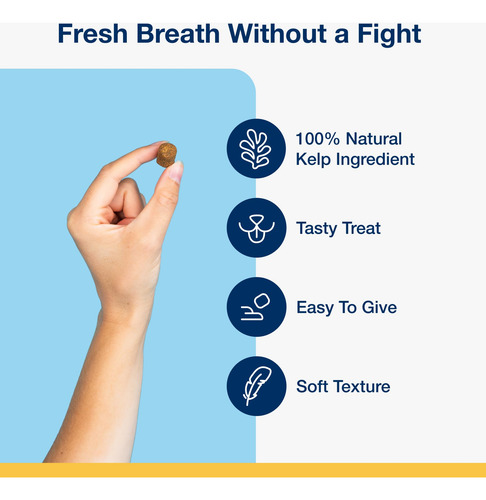 Fresh Breath Without a Fight

100% Natural Kelp Ingredient

Tasty Treat

Easy To Give

Soft Texture